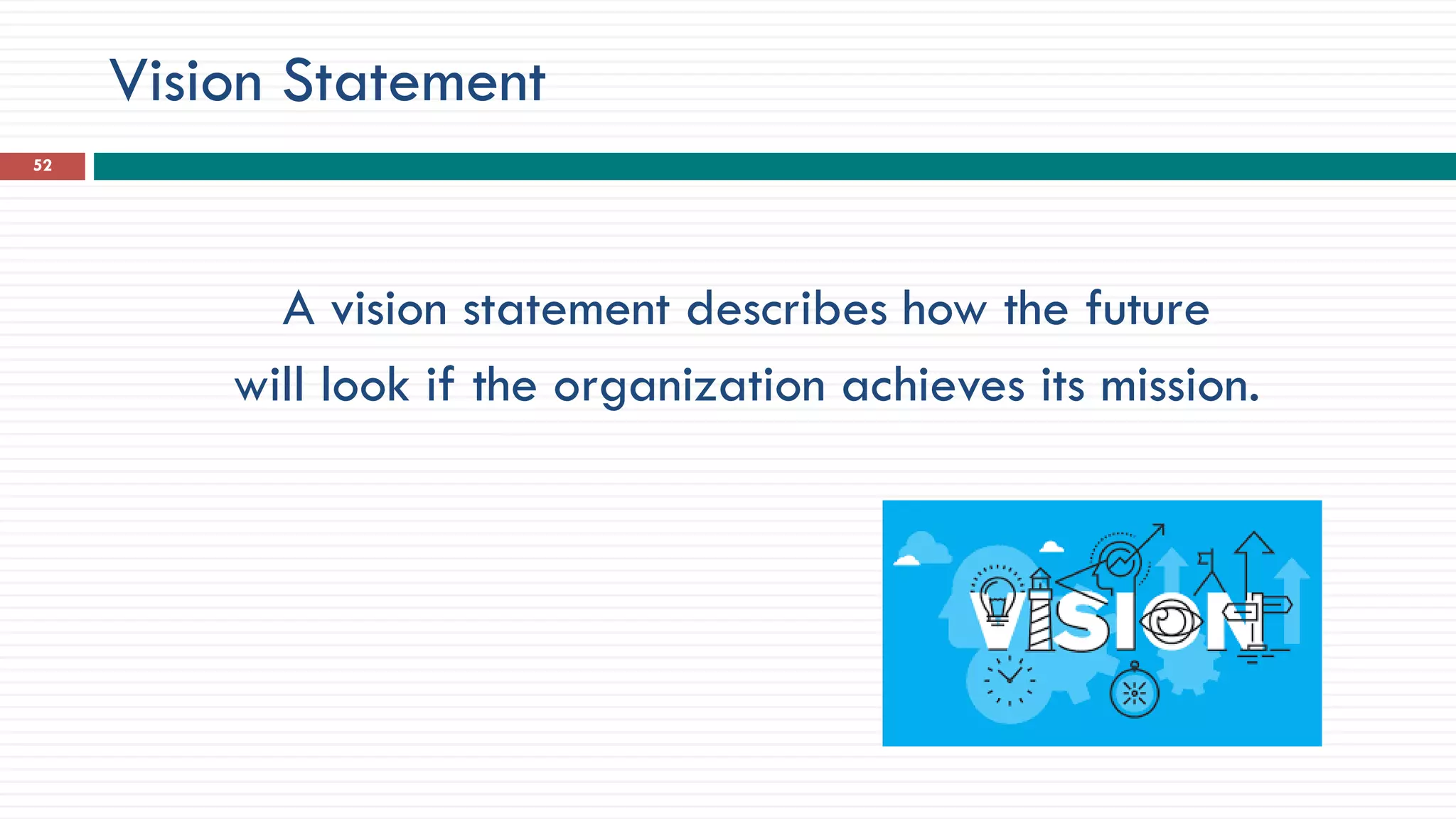 Vision Statement

52

A vision statement describes how the future will look if the organization achieves its mission.

VISION